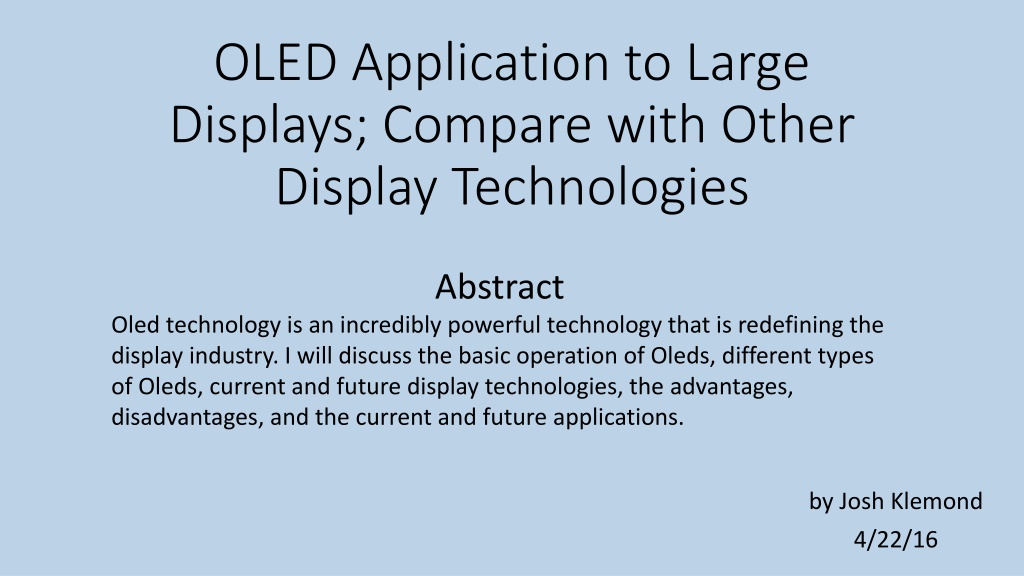 OLED Application to Large Displays; Compare with Other Display Technologies

Abstract

Oled technology is an incredibly powerful technology that is redefining the display industry. I will discuss the basic operation of Oleds, different types of Oleds, current and future display technologies, the advantages, disadvantages, and the current and future applications.

by Josh Klemond

4/22/16